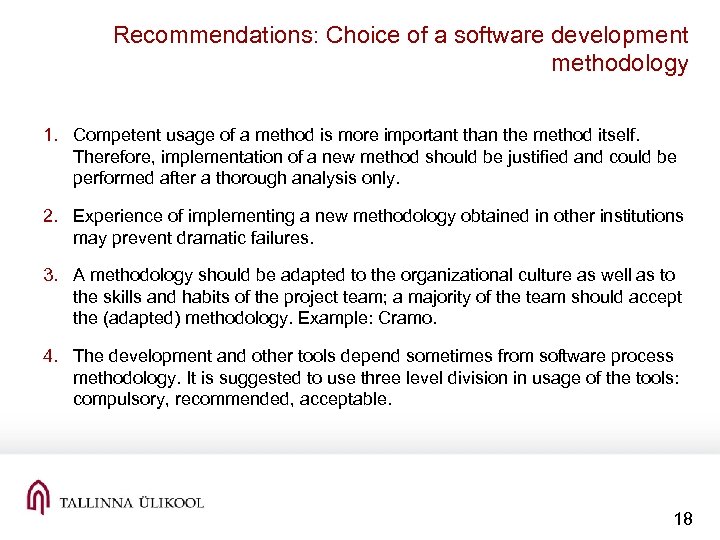 Recommendations: Choice of a software development methodology

1. Competent usage of a method is more important than the method itself. Therefore, implementation of a new method should be justified and could be performed after a thorough analysis only.

2. Experience of implementing a new methodology obtained in other institutions may prevent dramatic failures.

3. A methodology should be adapted to the organizational culture as well as to the skills and habits of the project team; a majority of the team should accept the (adapted) methodology. Example: Cramo.

4. The development and other tools depend sometimes from software process methodology. It is suggested to use three level division in usage of the tools: compulsory, recommended, acceptable.

TALLINNA ÜLIKOOL

18